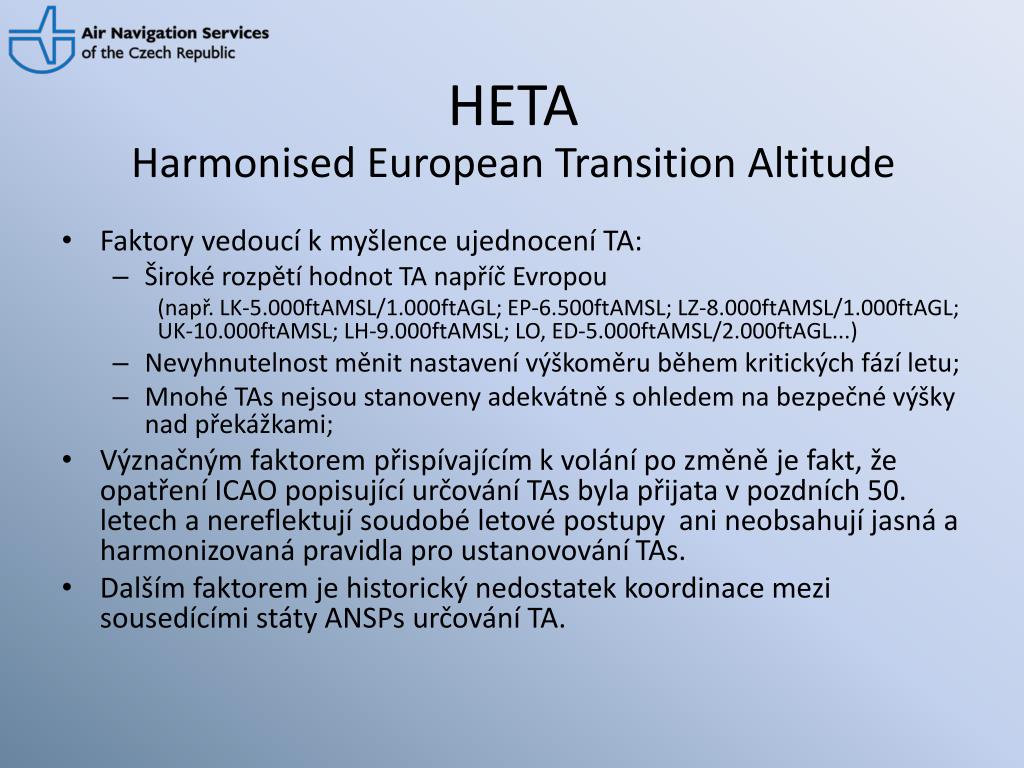 Air Navigation Services of the Czech Republic

HETA
Harmonised European Transition Altitude

• Faktory vedoucí k myšlence ujednocení TA:
– Široké rozpětí hodnot TA napříč Evropou
(např. LK-5.000ftAMSL/1.000ftAGL; EP-6.500ftAMSL; LZ-8.000ftAMSL/1.000ftAGL; UK-10.000ftAMSL; LH-9.000ftAMSL; LO, ED-5.000ftAMSL/2.000ftAGL...)
– Nevyhnutelnost měnit nastavení výškoměru během kritických fází letu;
– Mnohé TAs nejsou stanoveny adekvátně s ohledem na bezpečné výšky nad překážkami;
• Význačným faktorem přispívajícím k volání po změně je fakt, že opatření ICAO popisující určování TAs byla přijata v pozdních 50. letech a nereflektují soudobé letové postupy ani neobsahují jasná a harmonizovaná pravidla pro ustanovování TAs.
• Dalším faktorem je historický nedostatek koordinace mezi sousedícími státy ANSPs určování TA.